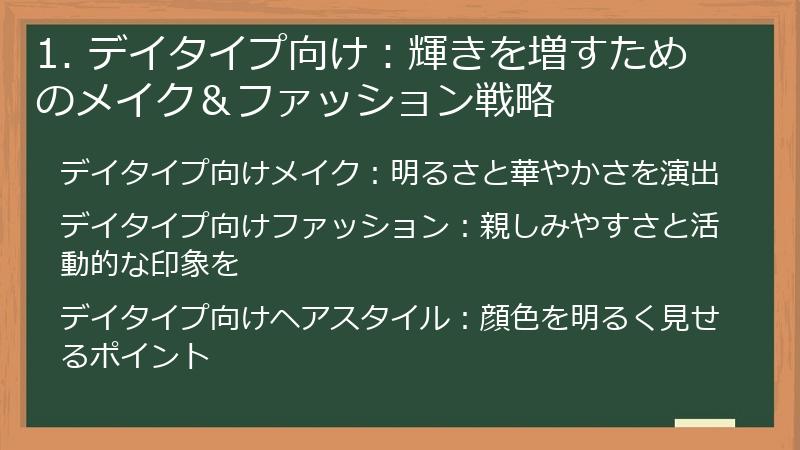 1. デイタイプ向け：輝きを増すためのメイク＆ファッション戦略

デイタイプ向けメイク：明るさと華やかさを演出

デイタイプ向けファッション：親しみやすさと活動的な印象を

デイタイプ向けヘアスタイル：顔色を明るく見せるポイント